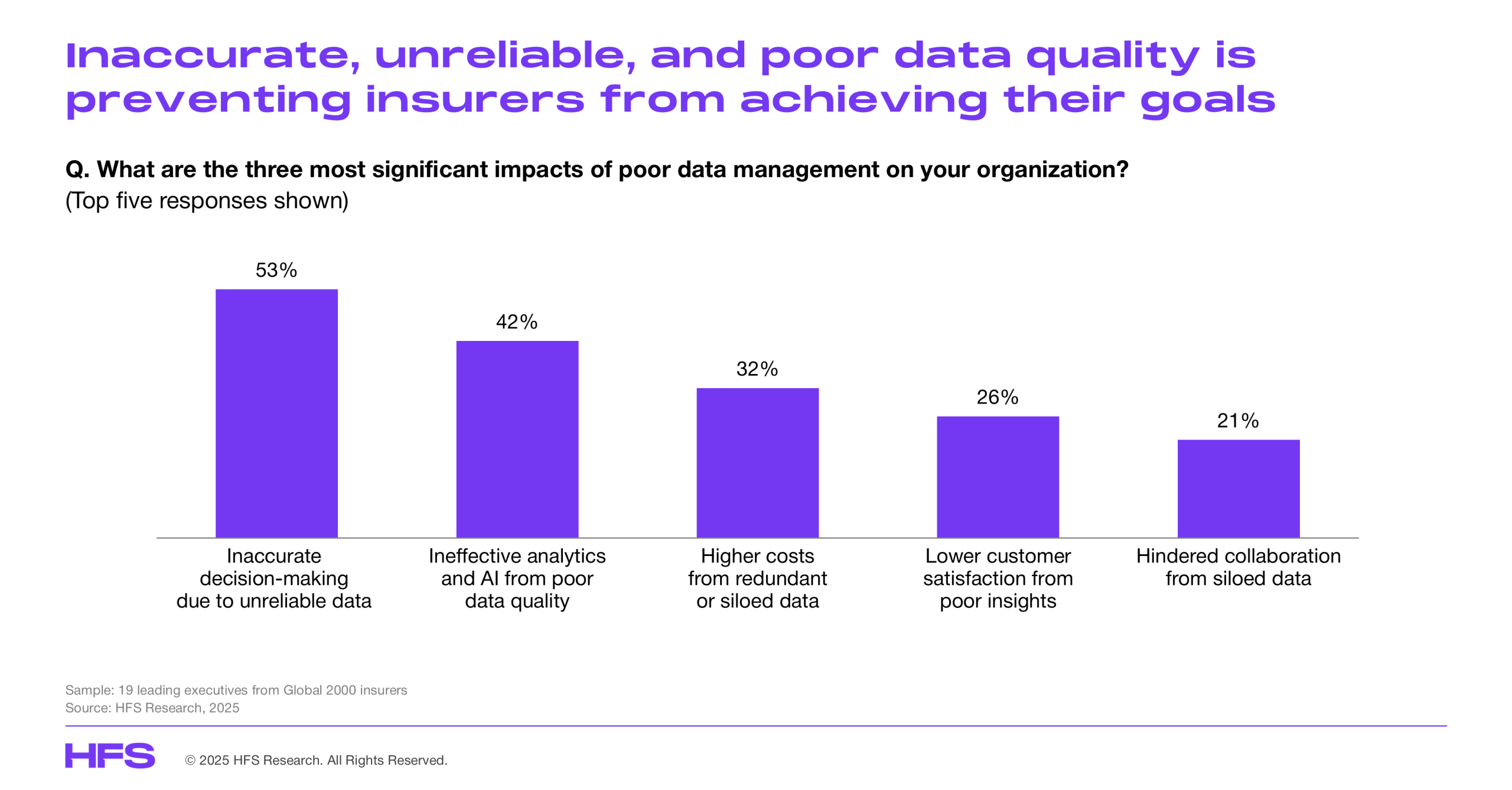 Inaccurate, unreliable, and poor data quality is preventing insurers from achieving their goals

Q. What are the three most significant impacts of poor data management on your organization?
(Top five responses shown)

53%
42%
32%
26%
21%

Inaccurate decision-making due to unreliable data

Ineffective analytics and AI from poor data quality

Higher costs from redundant or siloed data

Lower customer satisfaction from poor insights

Hindered collaboration from siloed data

Sample: 19 leading executives from Global 2000 insurers
Source: HFS Research, 2025

HFS

© 2025 HFS Research. All Rights Reserved.